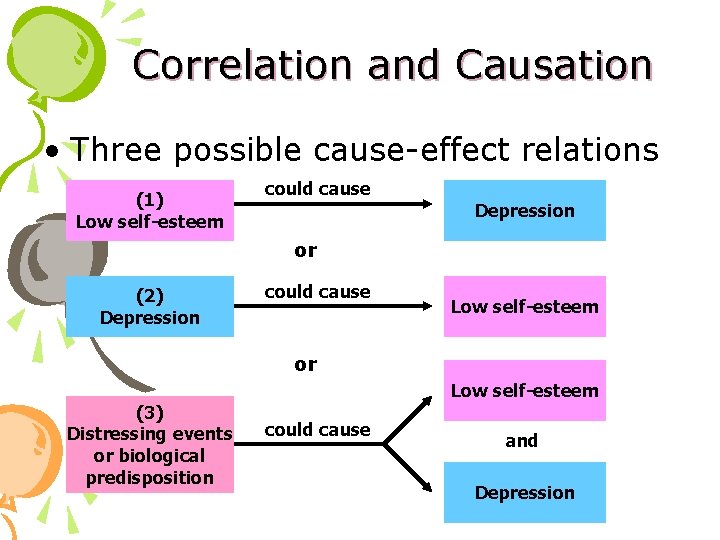 Correlation and Causation

• Three possible cause-effect relations

(1)
Low self-esteem

could cause

Depression

or

(2)
Depression

could cause

Low self-esteem

or

(3)
Distressing events or biological predisposition

could cause

Low self-esteem

and

Depression